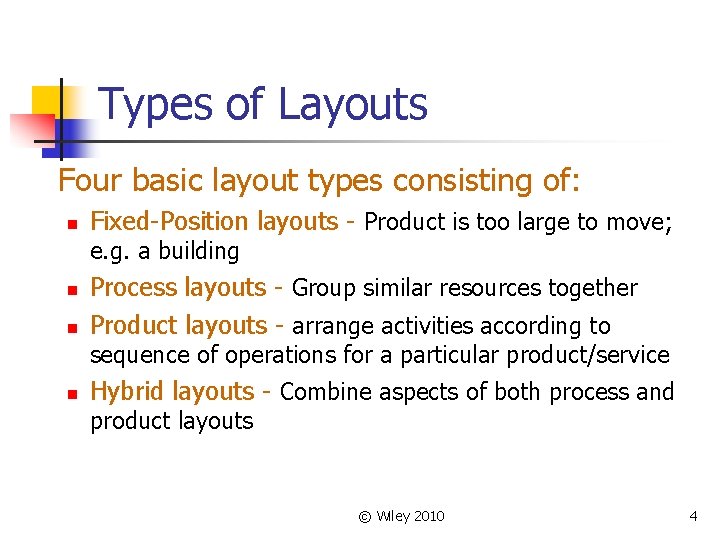 Types of Layouts

Four basic layout types consisting of:

- Fixed-Position layouts - Product is too large to move; e.g. a building
- Process layouts - Group similar resources together
- Product layouts - arrange activities according to sequence of operations for a particular product/service
- Hybrid layouts - Combine aspects of both process and product layouts

© Wiley 2010

4